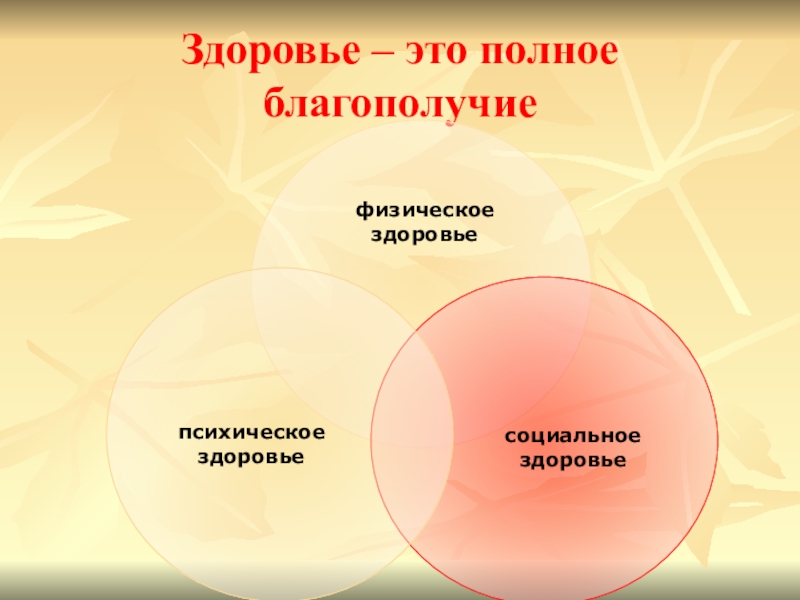 Здоровье – это полное благополучие

физическое здоровье

психическое здоровье

социальное здоровье